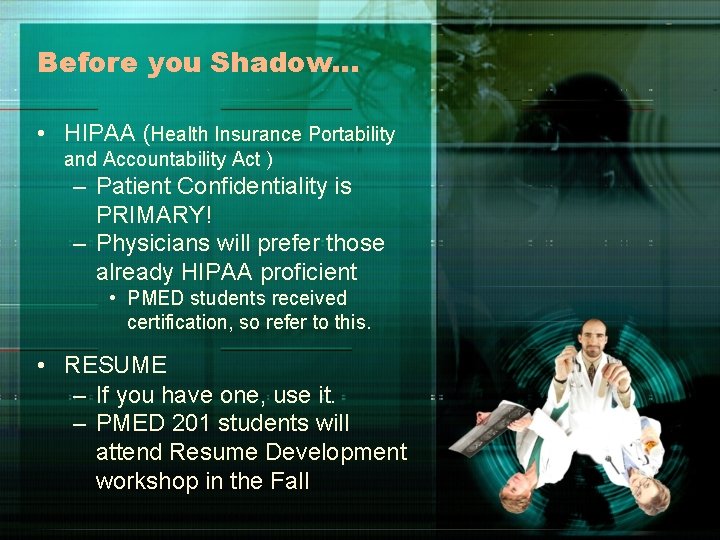 Before you Shadow…

• HIPAA (Health Insurance Portability and Accountability Act )
 – Patient Confidentiality is PRIMARY!
 – Physicians will prefer those already HIPAA proficient
  • PMED students received certification, so refer to this.

• RESUME
 – If you have one, use it.
 – PMED 201 students will attend Resume Development workshop in the Fall